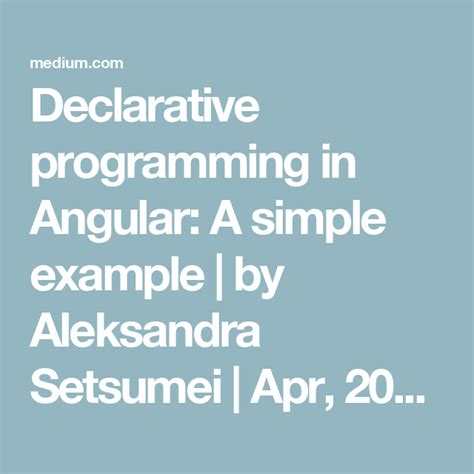 medium.com

Declarative programming in Angular: A simple example | by Aleksandra Setsumei | Apr, 20...